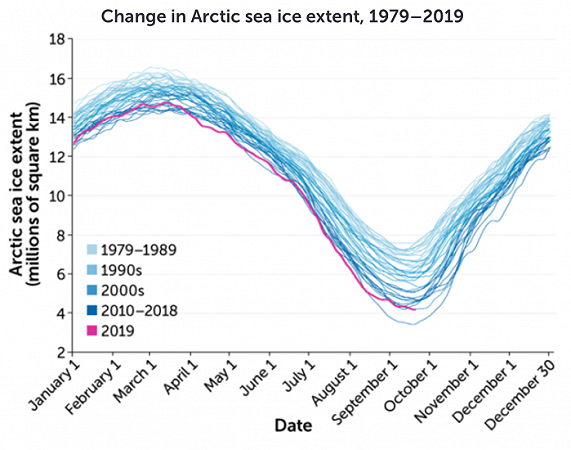 Change in Arctic sea ice extent, 1979–2019

Arctic sea ice extent (millions of square km)

18
16
14
12
10
8
6
4
2

1979–1989
1990s
2000s
2010–2018
2019

January 1
February 1
March 1
April 1
May 1
June 1
July 1
August 1
September 1
October 1
November 1
December 1
December 30

Date